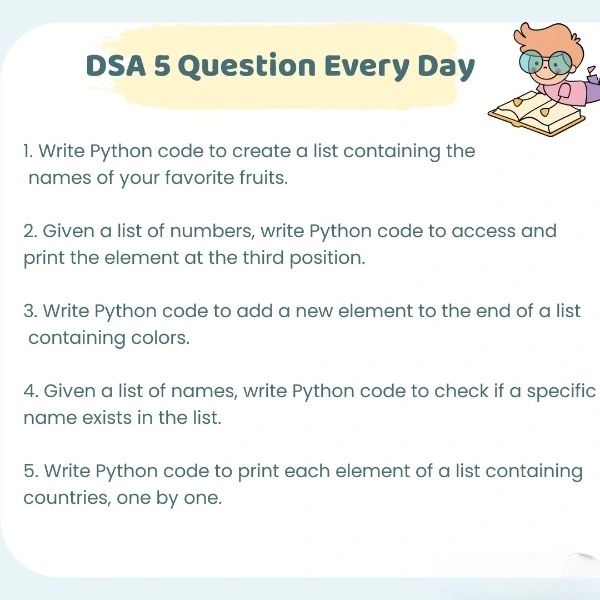 DSA 5 Question Every Day

1. Write Python code to create a list containing the names of your favorite fruits.

2. Given a list of numbers, write Python code to access and print the element at the third position.

3. Write Python code to add a new element to the end of a list containing colors.

4. Given a list of names, write Python code to check if a specific name exists in the list.

5. Write Python code to print each element of a list containing countries, one by one.